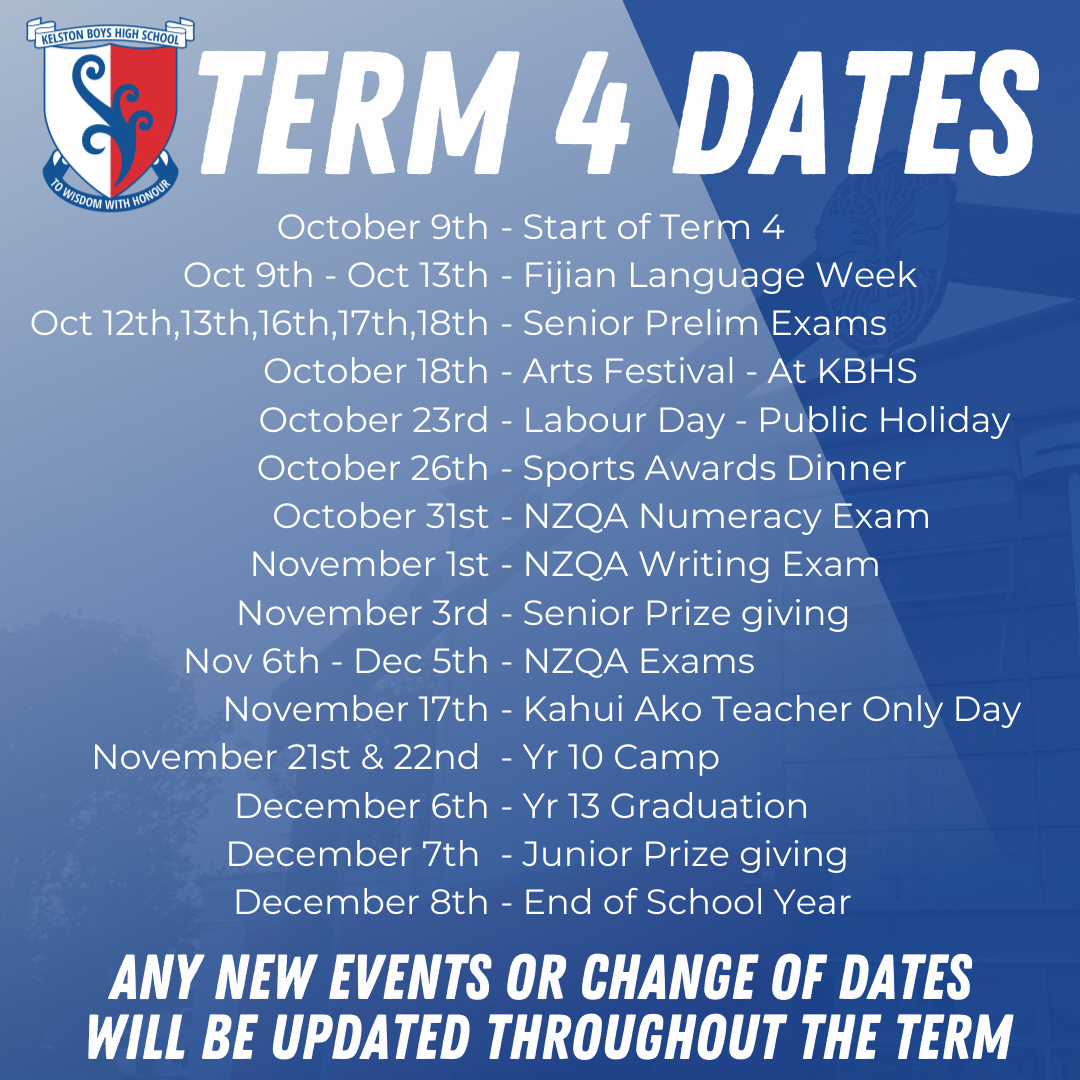 KELSTON BOYS HIGH SCHOOL
TO WISDOM WITH HONOUR

TERM 4 DATES

October 9th - Start of Term 4
Oct 9th - Oct 13th - Fijian Language Week
Oct 12th,13th,16th,17th,18th - Senior Prelim Exams
October 18th - Arts Festival - At KBHS
October 23rd - Labour Day - Public Holiday
October 26th - Sports Awards Dinner
October 31st - NZQA Numeracy Exam
November 1st - NZQA Writing Exam
November 3rd - Senior Prize giving
Nov 6th - Dec 5th - NZQA Exams
November 17th - Kahui Ako Teacher Only Day
November 21st & 22nd - Yr 10 Camp
December 6th - Yr 13 Graduation
December 7th - Junior Prize giving
December 8th - End of School Year

ANY NEW EVENTS OR CHANGE OF DATES WILL BE UPDATED THROUGHOUT THE TERM